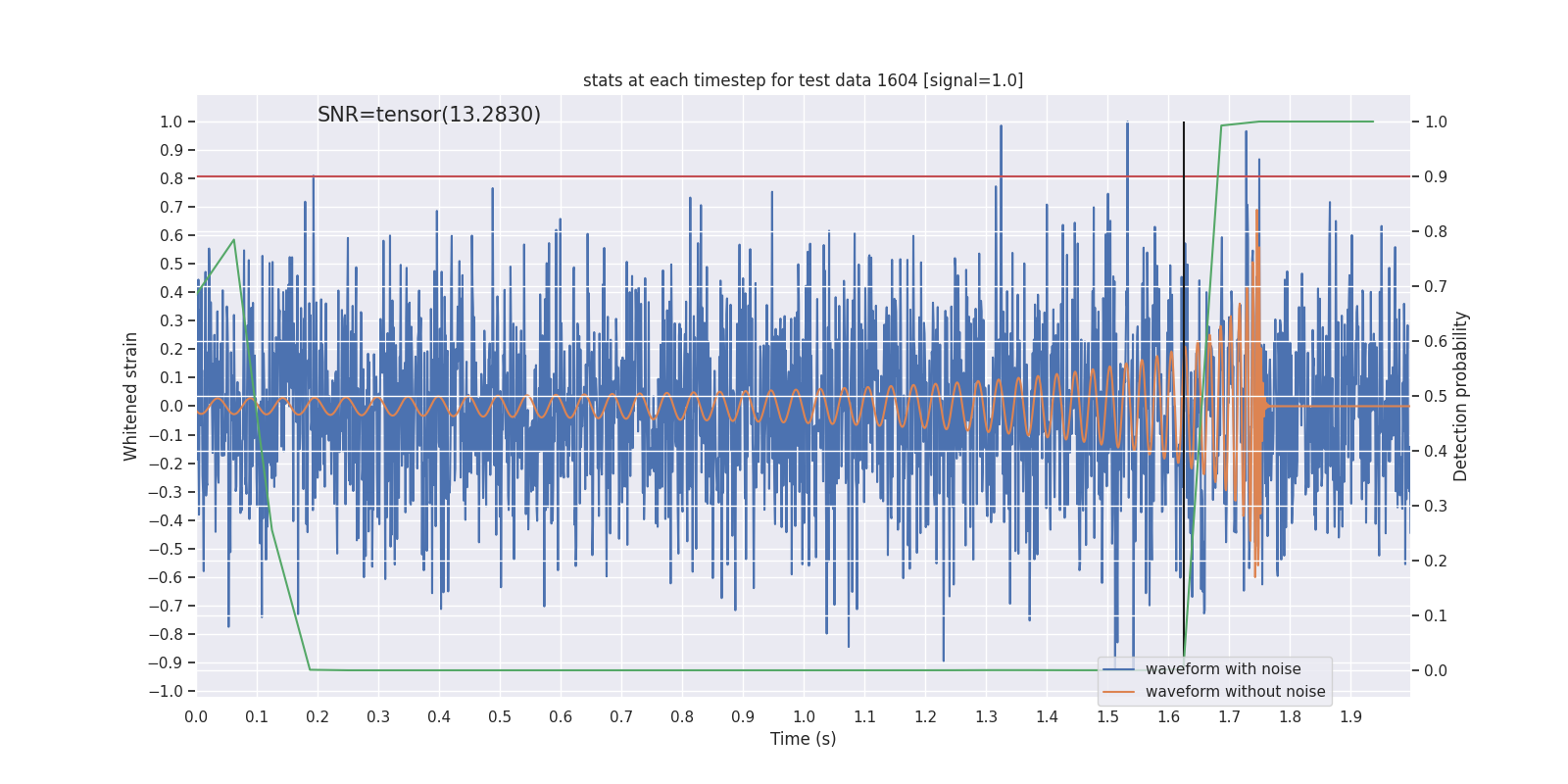 stats at each timestep for test data 1604 [signal=1.0]

SNR=tensor(13.2830)

Whitened strain

1.0
0.9
0.8
0.7
0.6
0.5
0.4
0.3
0.2
0.1
0.0
−0.1
−0.2
−0.3
−0.4
−0.5
−0.6
−0.7
−0.8
−0.9
−1.0

Detection probability

1.0
0.9
0.8
0.7
0.6
0.5
0.4
0.3
0.2
0.1
0.0

0.0 0.1 0.2 0.3 0.4 0.5 0.6 0.7 0.8 0.9 1.0 1.1 1.2 1.3 1.4 1.5 1.6 1.7 1.8 1.9

Time (s)

waveform with noise
waveform without noise